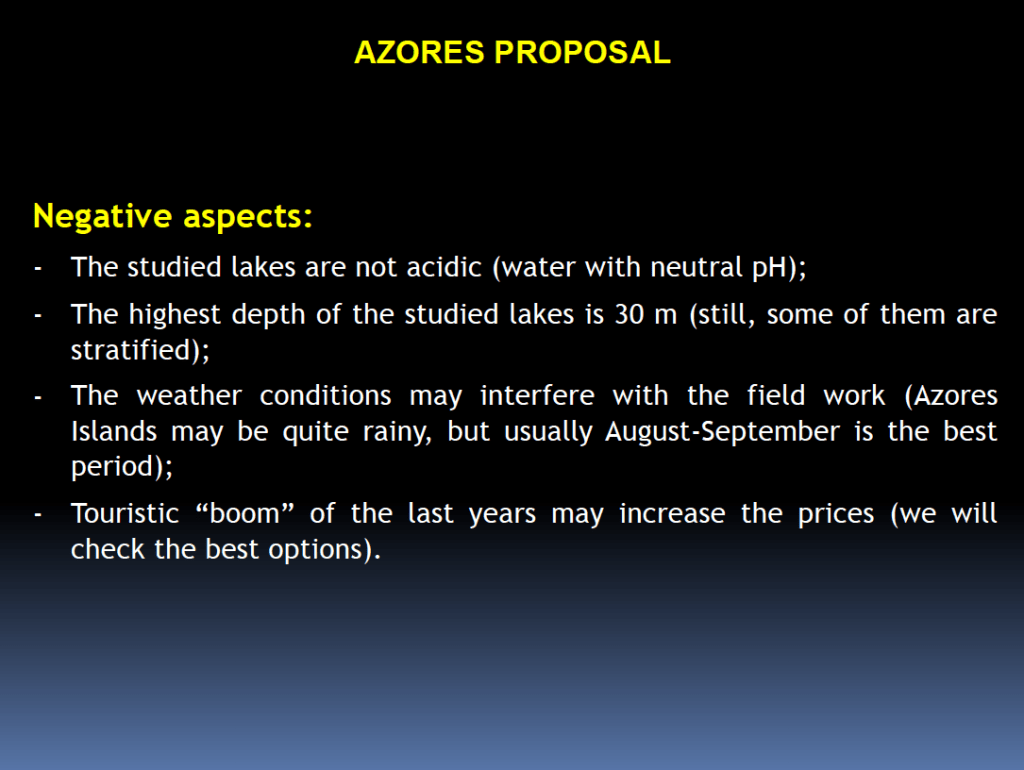 AZORES PROPOSAL

Negative aspects:

- The studied lakes are not acidic (water with neutral pH);
- The highest depth of the studied lakes is 30 m (still, some of them are stratified);
- The weather conditions may interfere with the field work (Azores Islands may be quite rainy, but usually August-September is the best period);
- Touristic “boom” of the last years may increase the prices (we will check the best options).